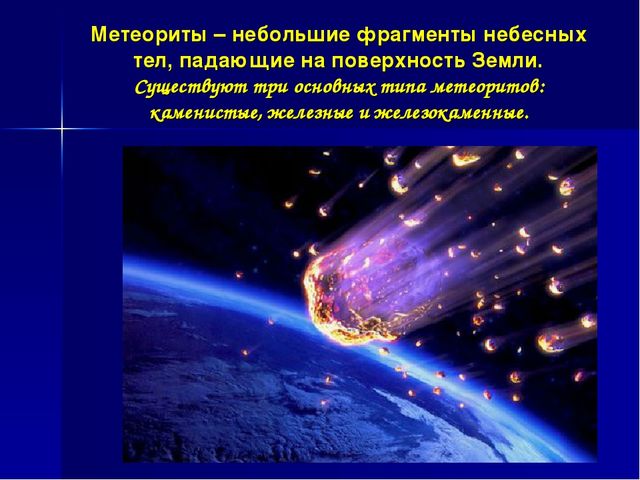 Метеориты – небольшие фрагменты небесных тел, падающие на поверхность Земли.

Существуют три основных типа метеоритов: каменистые, железные и железокаменные.